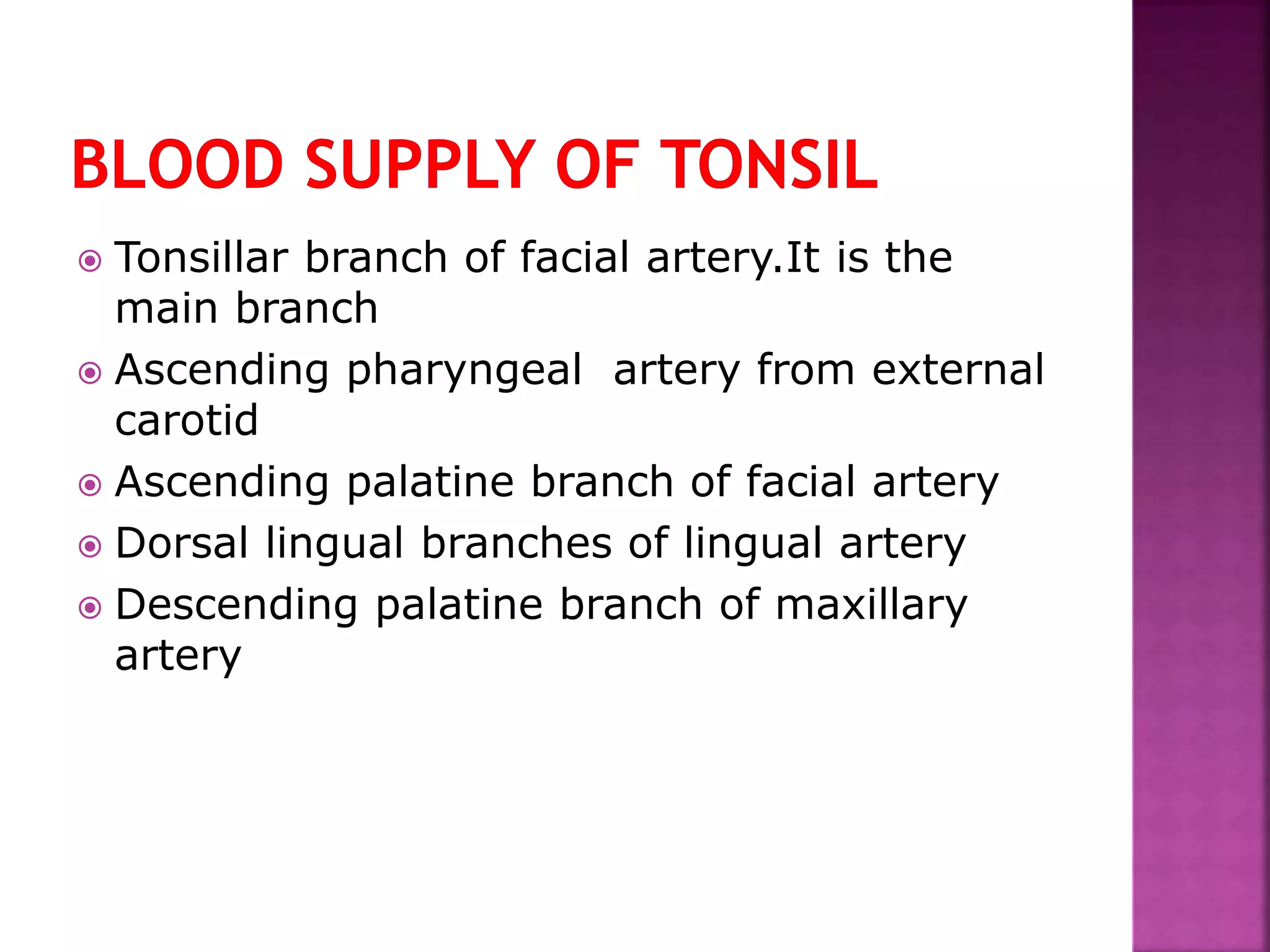 BLOOD SUPPLY OF TONSIL

Tonsillar branch of facial artery.It is the main branch

Ascending pharyngeal artery from external carotid

Ascending palatine branch of facial artery

Dorsal lingual branches of lingual artery

Descending palatine branch of maxillary artery